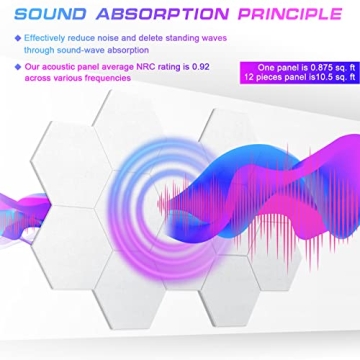 SOUND ABSORPTION PRINCIPLE

◆ Effectively reduce noise and delete standing waves through sound-wave absorption

◆ Our acoustic panel average NRC rating is 0.92 across various frequencies

One panel is 0.875 sq. ft
12 pieces panel is10.5 sq. ft